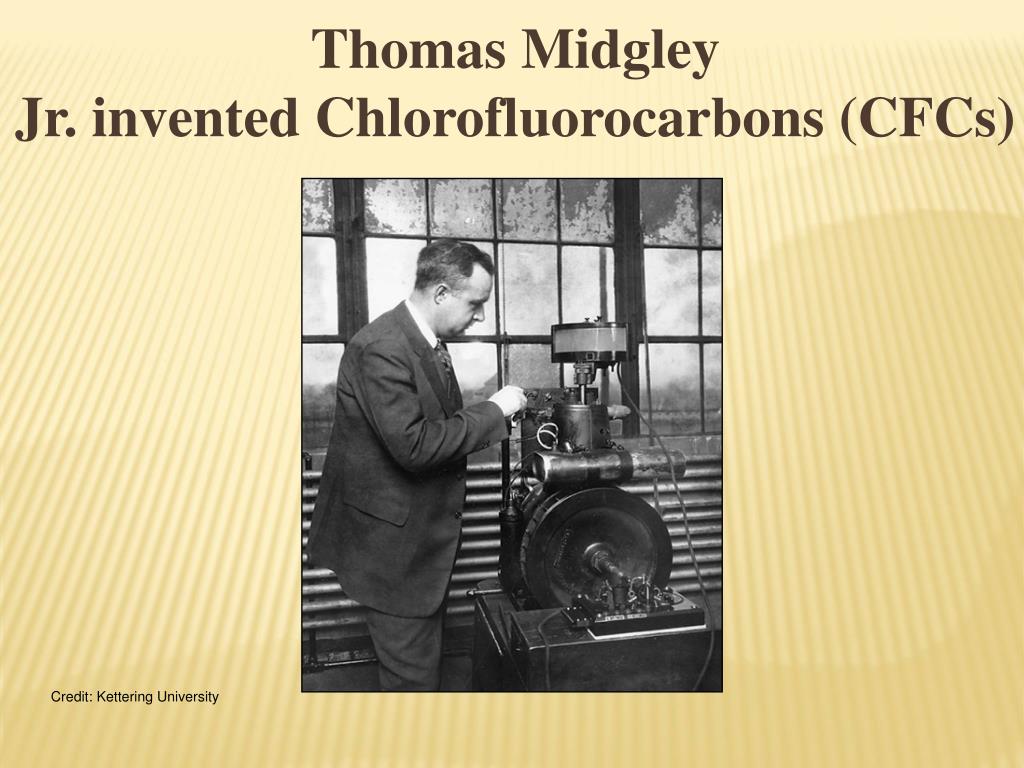 Thomas Midgley
Jr. invented Chlorofluorocarbons (CFCs)

Credit: Kettering University